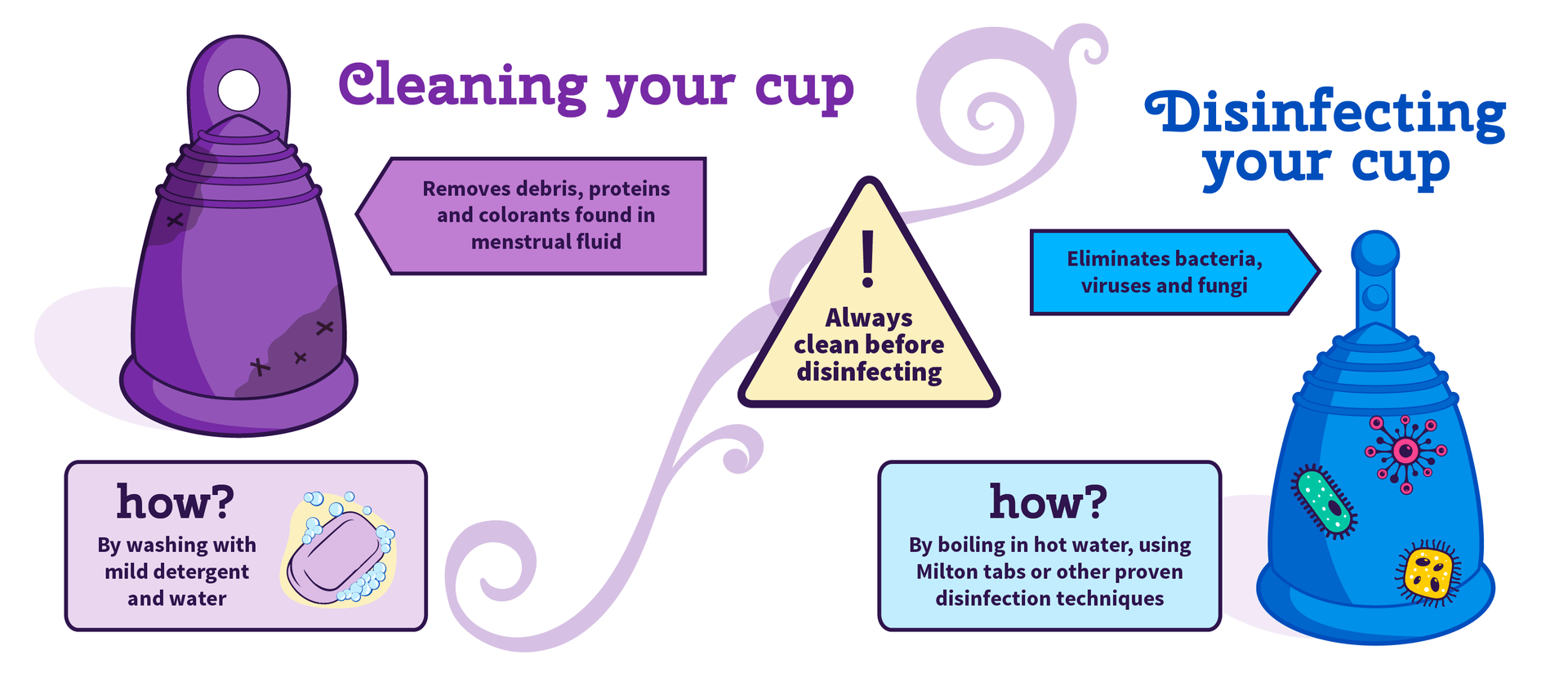 Cleaning your cup

Removes debris, proteins and colorants found in menstrual fluid

how?
By washing with mild detergent and water

!
Always clean before disinfecting

Disinfecting your cup

Eliminates bacteria, viruses and fungi

how?
By boiling in hot water, using Milton tabs or other proven disinfection techniques